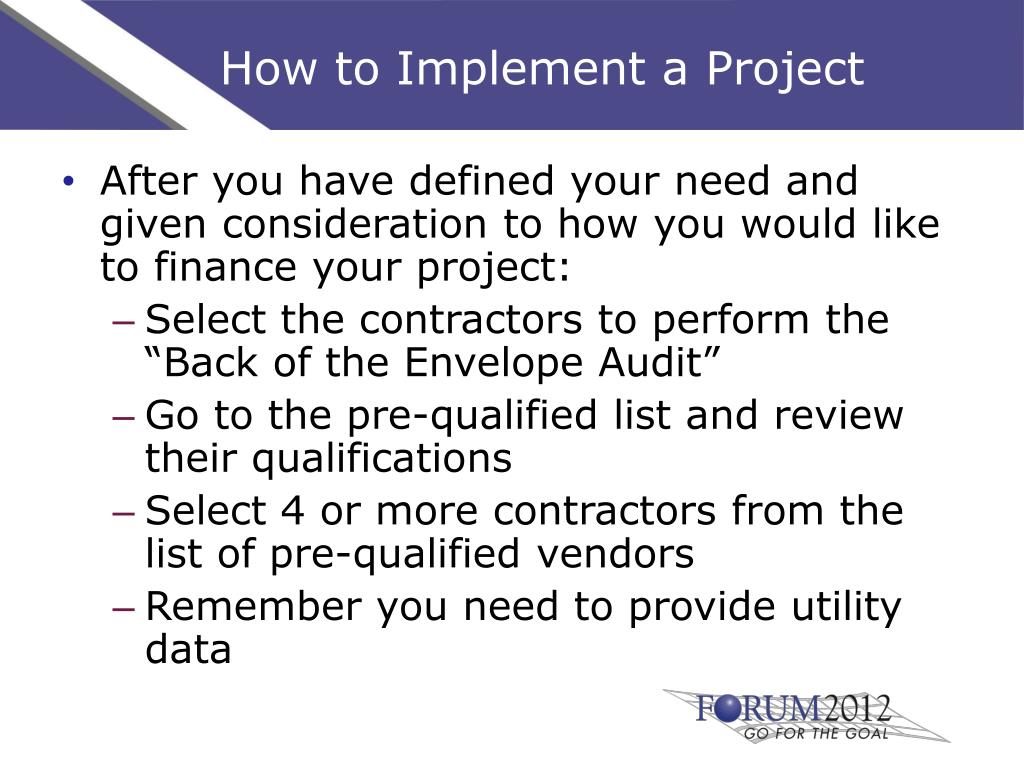 How to Implement a Project

• After you have defined your need and given consideration to how you would like to finance your project:
– Select the contractors to perform the “Back of the Envelope Audit”
– Go to the pre-qualified list and review their qualifications
– Select 4 or more contractors from the list of pre-qualified vendors
– Remember you need to provide utility data

FORUM2012
GO FOR THE GOAL